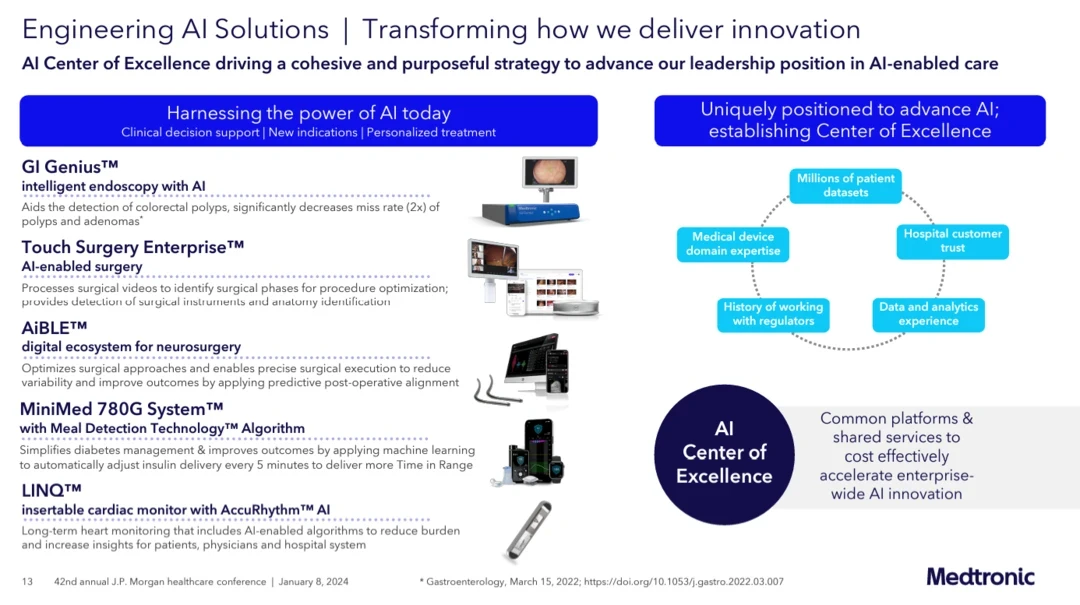 Engineering AI Solutions | Transforming how we deliver innovation

AI Center of Excellence driving a cohesive and purposeful strategy to advance our leadership position in AI-enabled care

Harnessing the power of AI today
Clinical decision support | New indications | Personalized treatment

GI Genius™
intelligent endoscopy with AI
Aids the detection of colorectal polyps, significantly decreases miss rate (2x) of polyps and adenomas*

Touch Surgery Enterprise™
AI-enabled surgery
Processes surgical videos to identify surgical phases for procedure optimization; provides detection of surgical instruments and anatomy identification

AiBLE™
digital ecosystem for neurosurgery
Optimizes surgical approaches and enables precise surgical execution to reduce variability and improve outcomes by applying predictive post-operative alignment

MiniMed 780G System™
with Meal Detection Technology™ Algorithm
Simplifies diabetes management & improves outcomes by applying machine learning to automatically adjust insulin delivery every 5 minutes to deliver more Time in Range

LINQ™
insertable cardiac monitor with AccuRhythm™ AI
Long-term heart monitoring that includes AI-enabled algorithms to reduce burden and increase insights for patients, physicians and hospital system

Uniquely positioned to advance AI; establishing Center of Excellence

Millions of patient datasets
Hospital customer trust
Data and analytics experience
History of working with regulators
Medical device domain expertise

AI Center of Excellence

Common platforms & shared services to cost effectively accelerate enterprise-wide AI innovation

13 42nd annual J.P. Morgan healthcare conference | January 8, 2024

* Gastroenterology, March 15, 2022; https://doi.org/10.1053/j.gastro.2022.03.007

Medtronic